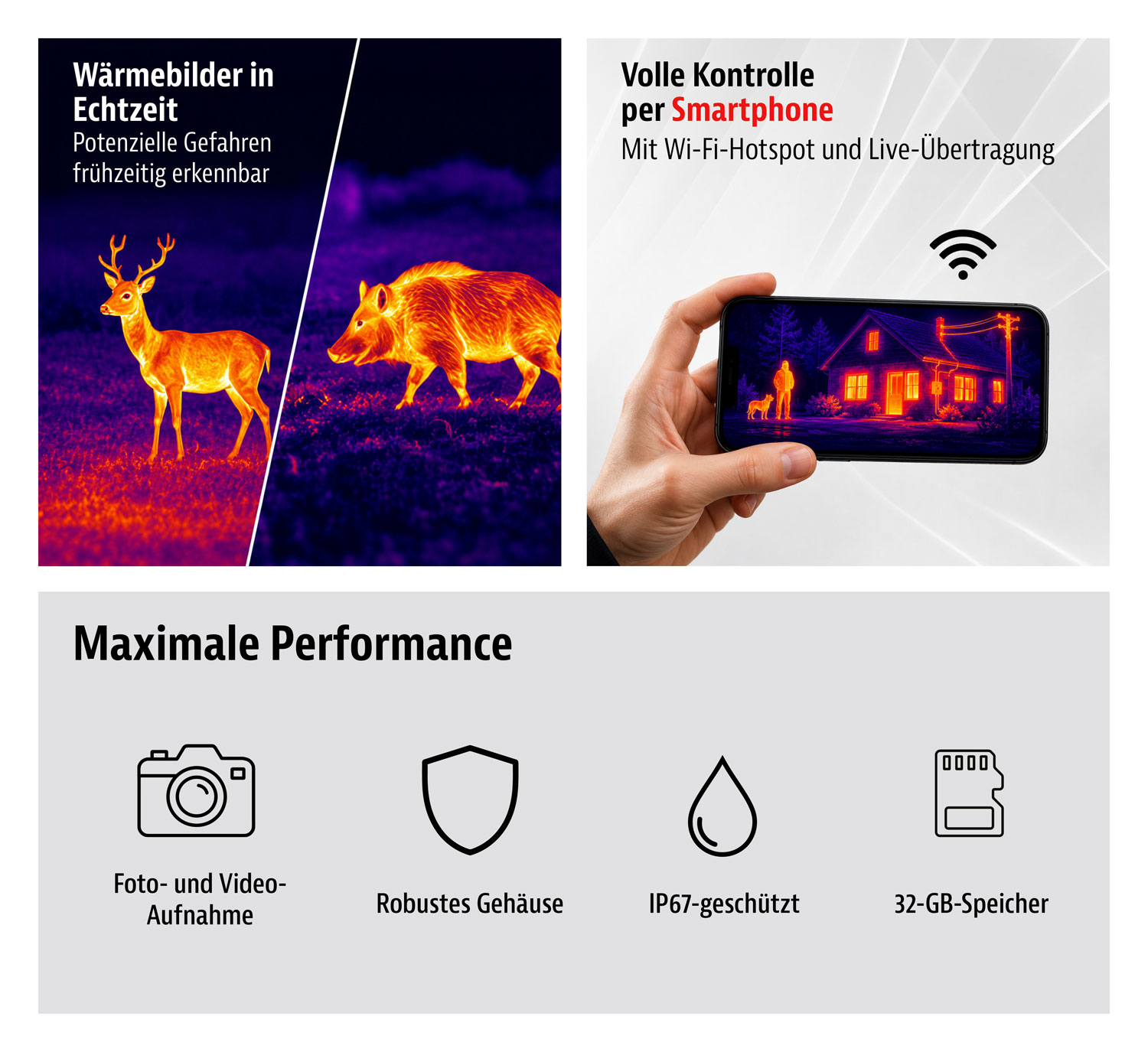 Wärmebilder in Echtzeit
Potenzielle Gefahren frühzeitig erkennbar

Volle Kontrolle per Smartphone
Mit Wi-Fi-Hotspot und Live-Übertragung

Maximale Performance

Foto- und Video-Aufnahme

Robustes Gehäuse

IP67-geschützt

32-GB-Speicher